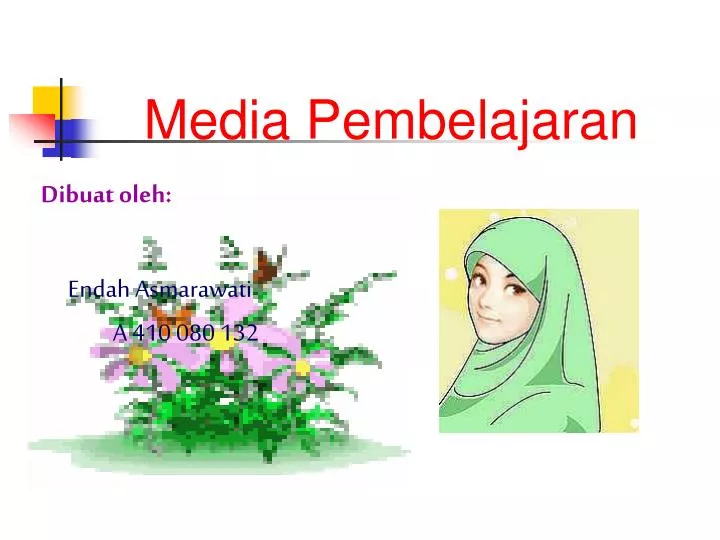 Media Pembelajaran

Dibuat oleh:

Endah Asmarawati

A 410 080 132